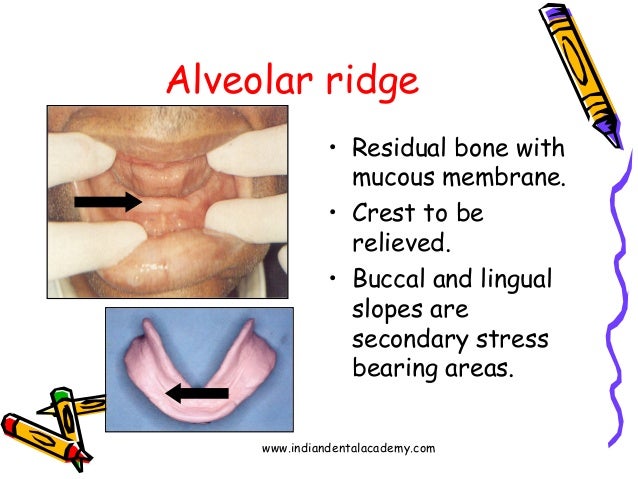 Alveolar ridge

• Residual bone with mucous membrane.
• Crest to be relieved.
• Buccal and lingual slopes are secondary stress bearing areas.

www.indiandentalacademy.com